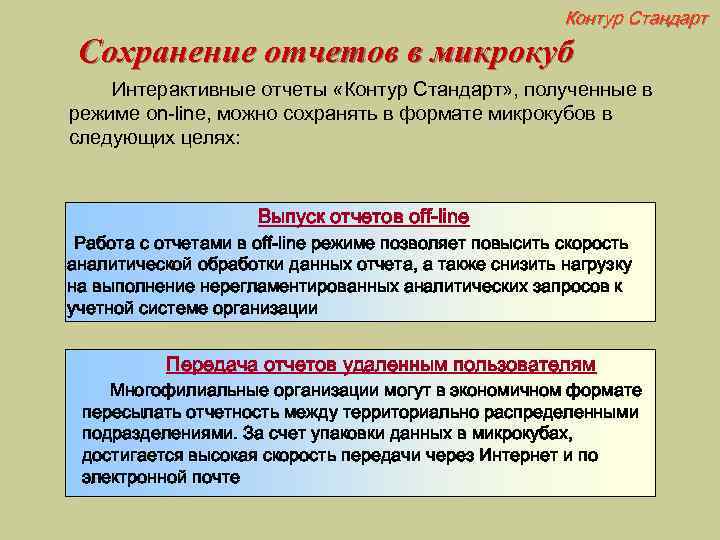 Контур Стандарт

Сохранение отчетов в микрокуб

Интерактивные отчеты «Контур Стандарт», полученные в режиме on-line, можно сохранять в формате микрокубов в следующих целях:

Выпуск отчетов off-line

Работа с отчетами в off-line режиме позволяет повысить скорость аналитической обработки данных отчета, а также снизить нагрузку на выполнение нерегламентированных аналитических запросов к учетной системе организации

Передача отчетов удаленным пользователям

Многофилиальные организации могут в экономичном формате пересылать отчетность между территориально распределенными подразделениями. За счет упаковки данных в микрокубах, достигается высокая скорость передачи через Интернет и по электронной почте